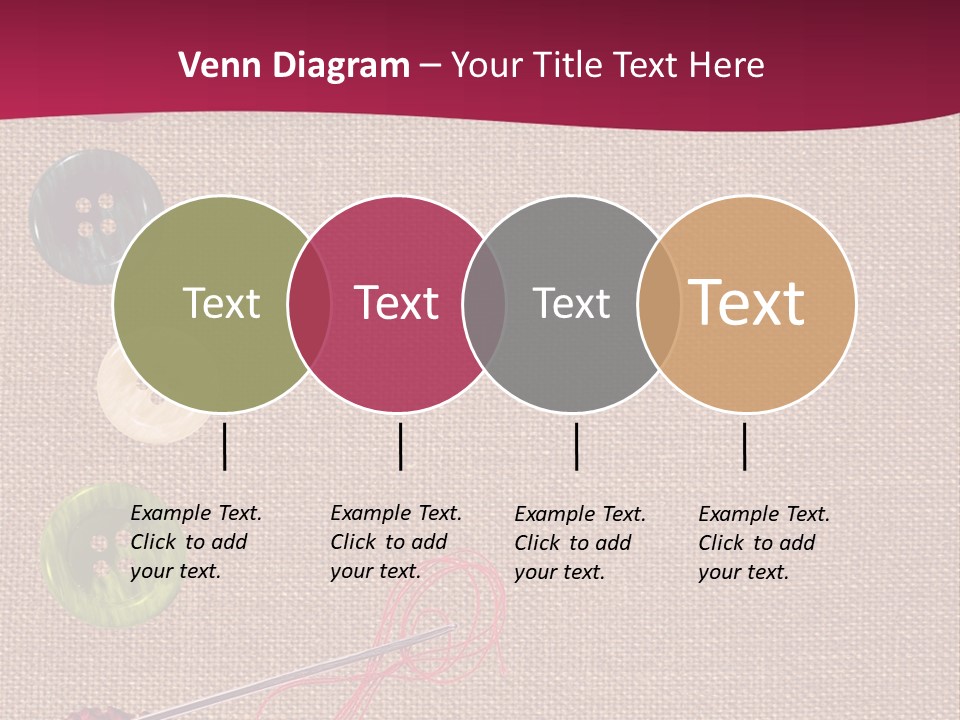 Venn Diagram – Your Title Text Here

Text

Text

Text

Text

Example Text. Click to add your text.

Example Text. Click to add your text.

Example Text. Click to add your text.

Example Text. Click to add your text.